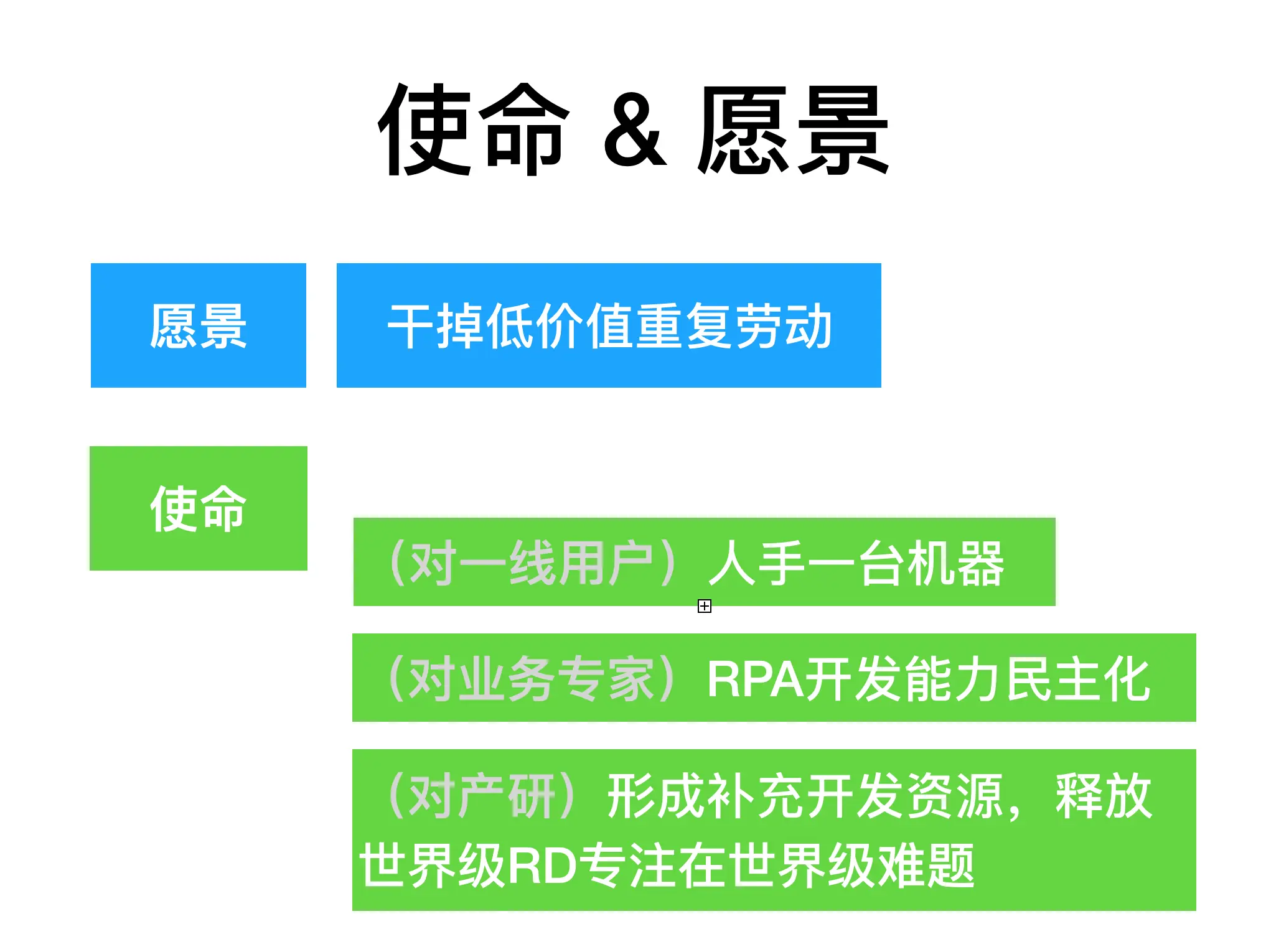 使命 & 愿景

愿景

干掉低价值重复劳动

使命

（对一线用户）人手一台机器

（对业务专家）RPA开发能力民主化

（对产研）形成补充开发资源，释放世界级RD专注在世界级难题